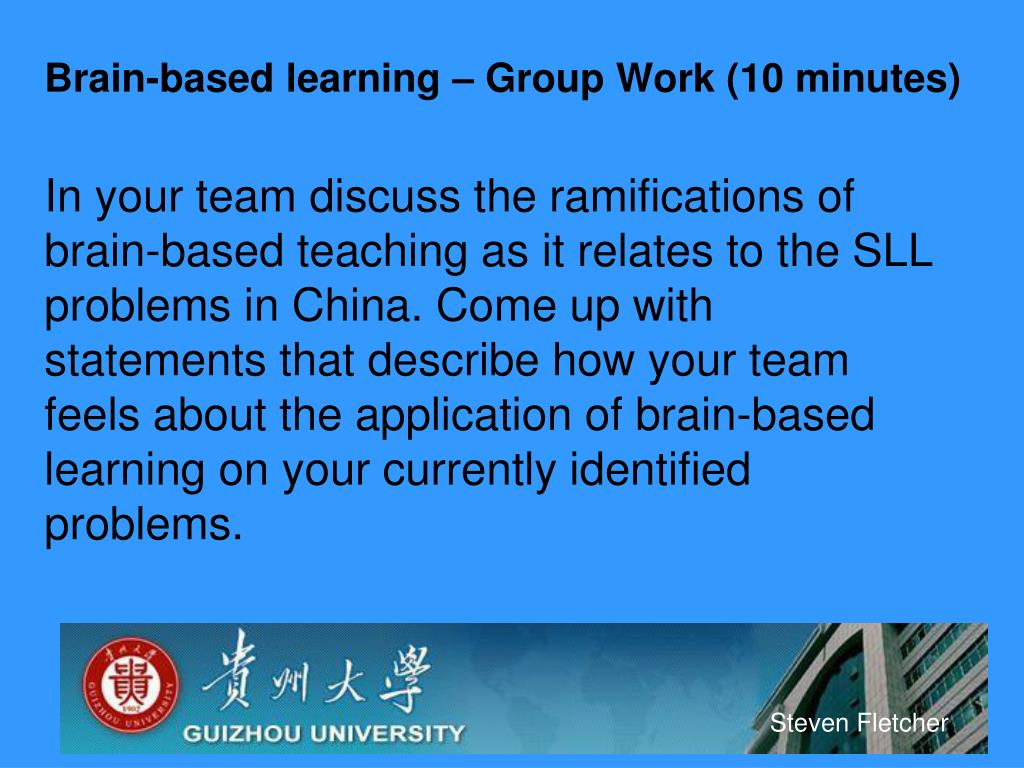 Brain-based learning – Group Work (10 minutes)

In your team discuss the ramifications of brain-based teaching as it relates to the SLL problems in China. Come up with statements that describe how your team feels about the application of brain-based learning on your currently identified problems.

貴州大學
GUIZHOU UNIVERSITY
Steven Fletcher